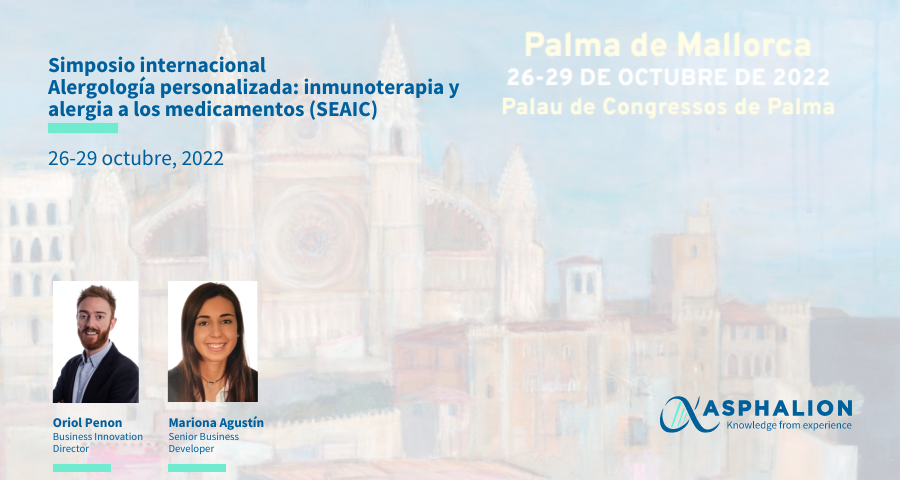 Simposio internacional
Alergología personalizada: inmunoterapia y alergia a los medicamentos (SEAIC)

26-29 octubre, 2022

Palma de Mallorca
26-29 DE OCTUBRE DE 2022
Palau de Congressos de Palma

Oriol Penon
Business Innovation Director

Mariona Agustín
Senior Business Developer

ASPHALION
Knowledge from experience